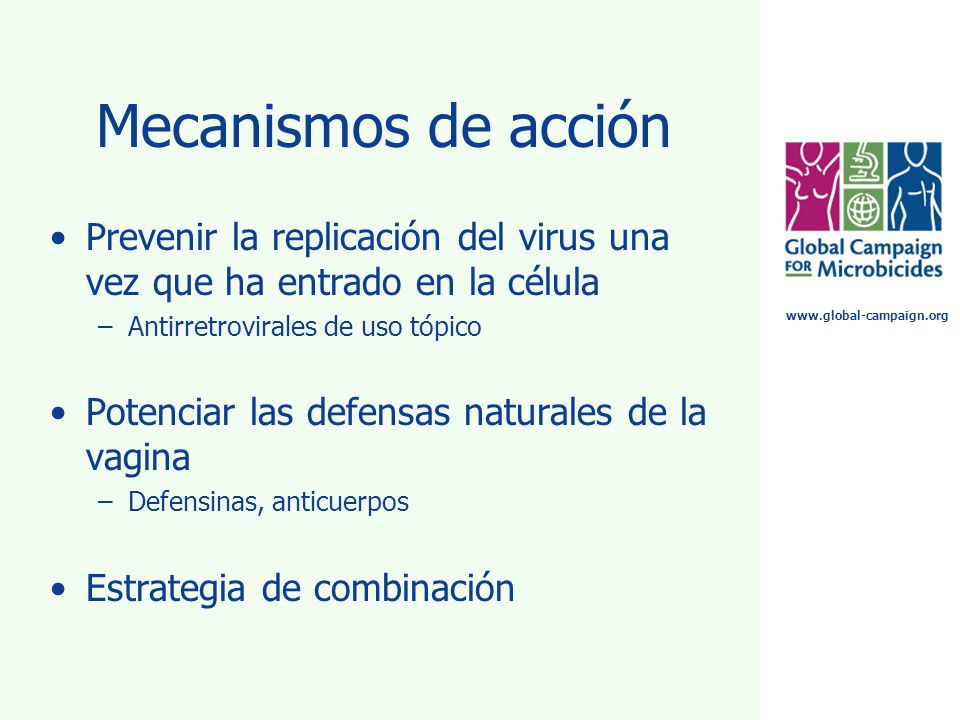 Mecanismos de acción

• Prevenir la replicación del virus una vez que ha entrado en la célula
– Antirretrovirales de uso tópico

• Potenciar las defensas naturales de la vagina
– Defensinas, anticuerpos

• Estrategia de combinación

Global Campaign FOR Microbicides

www.global-campaign.org